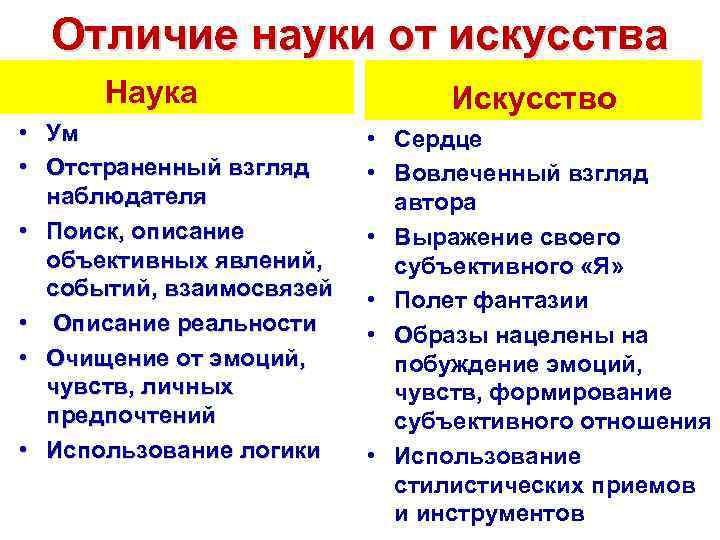 Отличие науки от искусства

Наука

• Ум
• Отстраненный взгляд наблюдателя
• Поиск, описание объективных явлений, событий, взаимосвязей
• Описание реальности
• Очищение от эмоций, чувств, личных предпочтений
• Использование логики

Искусство

• Сердце
• Вовлеченный взгляд автора
• Выражение своего субъективного «Я»
• Полет фантазии
• Образы нацелены на побуждение эмоций, чувств, формирование субъективного отношения
• Использование стилистических приемов и инструментов